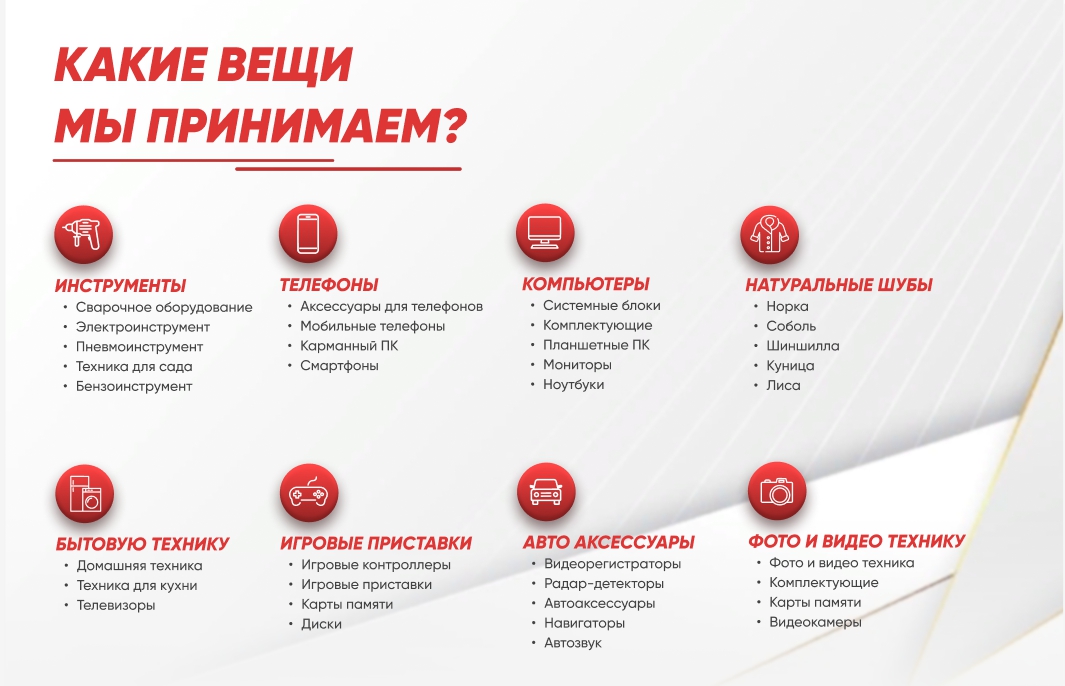 КАКИЕ ВЕЩИ
МЫ ПРИНИМАЕМ?

ИНСТРУМЕНТЫ
• Сварочное оборудование
• Электроинструмент
• Пневмоинструмент
• Техника для сада
• Бензоинструмент

ТЕЛЕФОНЫ
• Аксессуары для телефонов
• Мобильные телефоны
• Карманный ПК
• Смартфоны

КОМПЬЮТЕРЫ
• Системные блоки
• Комплектующие
• Планшетные ПК
• Мониторы
• Ноутбуки

НАТУРАЛЬНЫЕ ШУБЫ
• Норка
• Соболь
• Шиншилла
• Куница
• Лиса

БЫТОВУЮ ТЕХНИКУ
• Домашняя техника
• Техника для кухни
• Телевизоры

ИГРОВЫЕ ПРИСТАВКИ
• Игровые контроллеры
• Игровые приставки
• Карты памяти
• Диски

АВТО АКСЕССУАРЫ
• Видеорегистраторы
• Радар-детекторы
• Автоаксессуары
• Навигаторы
• Автозвук

ФОТО И ВИДЕО ТЕХНИКУ
• Фото и видео техника
• Комплектующие
• Карты памяти
• Видеокамеры